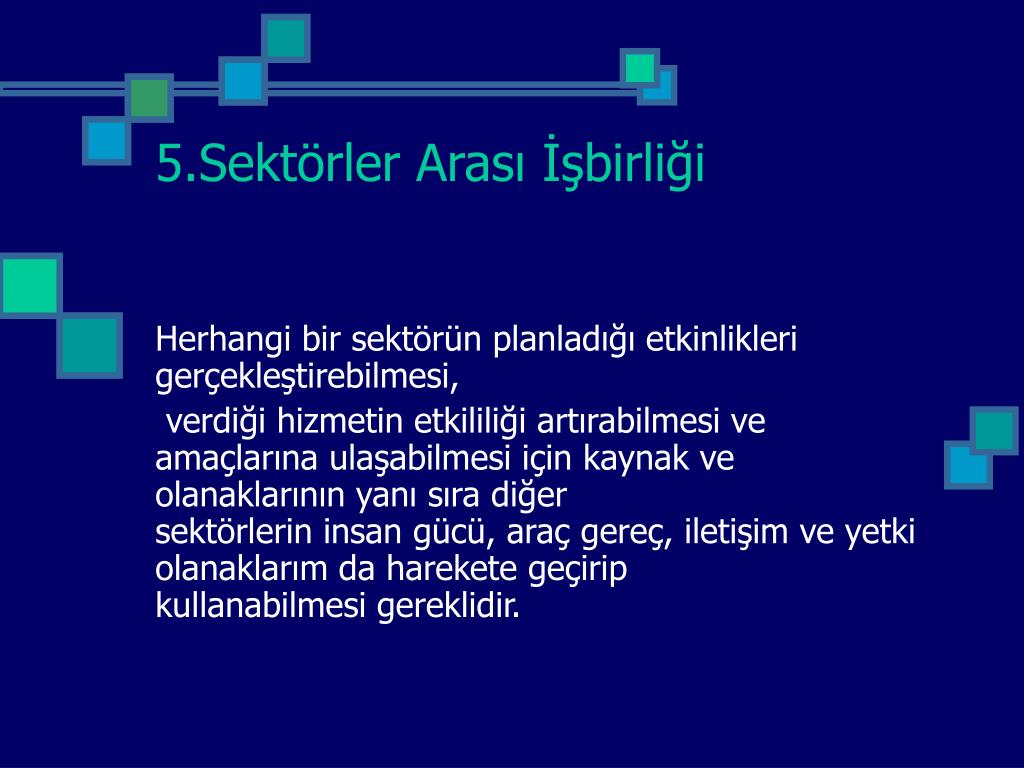 5.Sektörler Arası İşbirliği

Herhangi bir sektörün planladığı etkinlikleri gerçekleştirebilmesi,

verdiği hizmetin etkililiği artırabilmesi ve amaçlarına ulaşabilmesi için kaynak ve olanaklarının yanı sıra diğer sektörlerin insan gücü, araç gereç, iletişim ve yetki olanaklarım da harekete geçirip kullanabilmesi gereklidir.